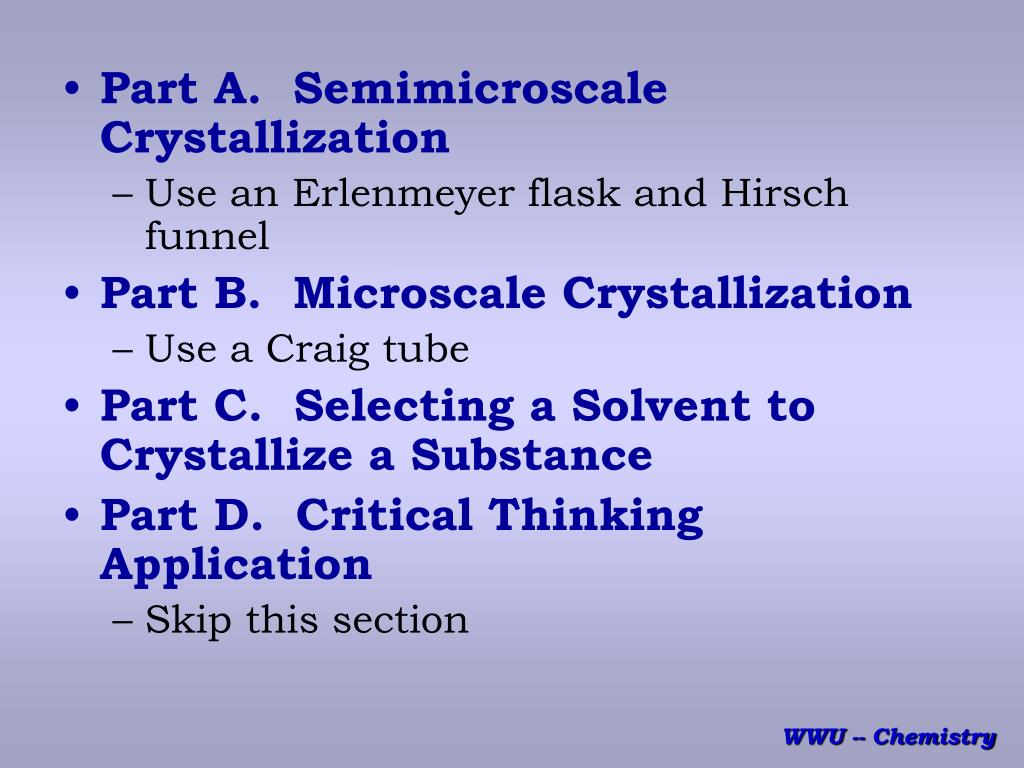 • Part A. Semimicroscale Crystallization
– Use an Erlenmeyer flask and Hirsch funnel
• Part B. Microscale Crystallization
– Use a Craig tube
• Part C. Selecting a Solvent to Crystallize a Substance
• Part D. Critical Thinking Application
– Skip this section

WWU -- Chemistry